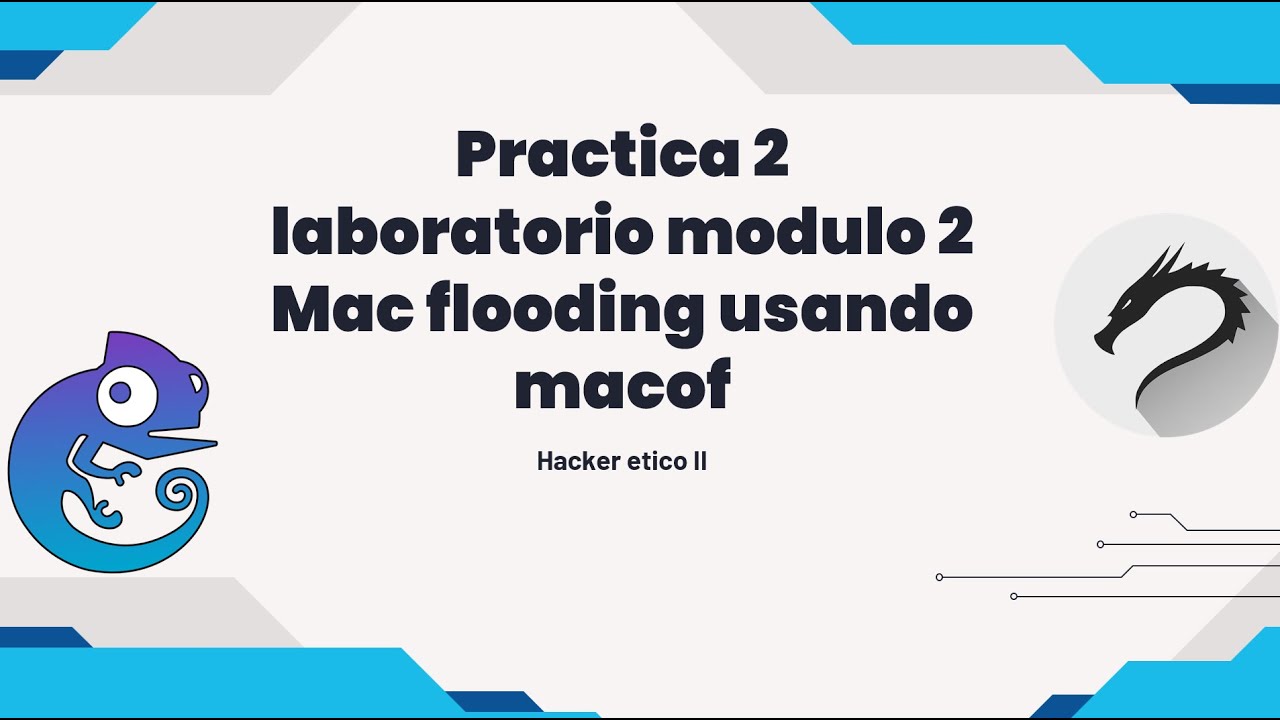 Practica 2
laboratorio modulo 2
Mac flooding usando
macof

Hacker etico II